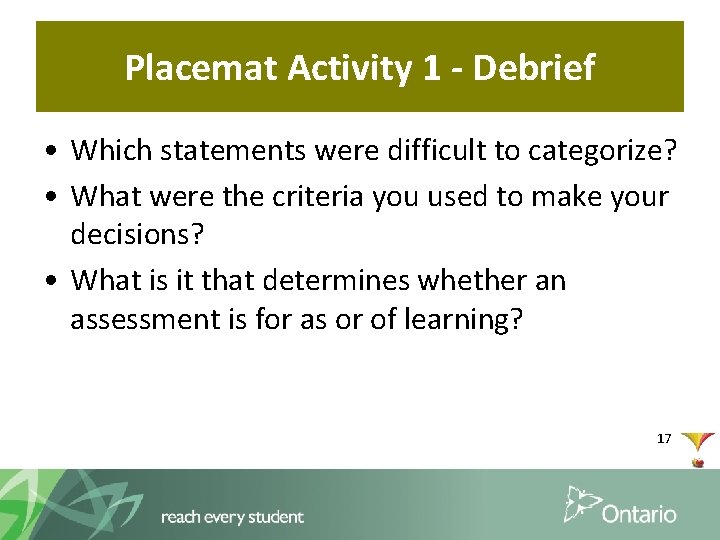 Placemat Activity 1 - Debrief

• Which statements were difficult to categorize?
• What were the criteria you used to make your decisions?
• What is it that determines whether an assessment is for as or of learning?

17

reach every student

Ontario